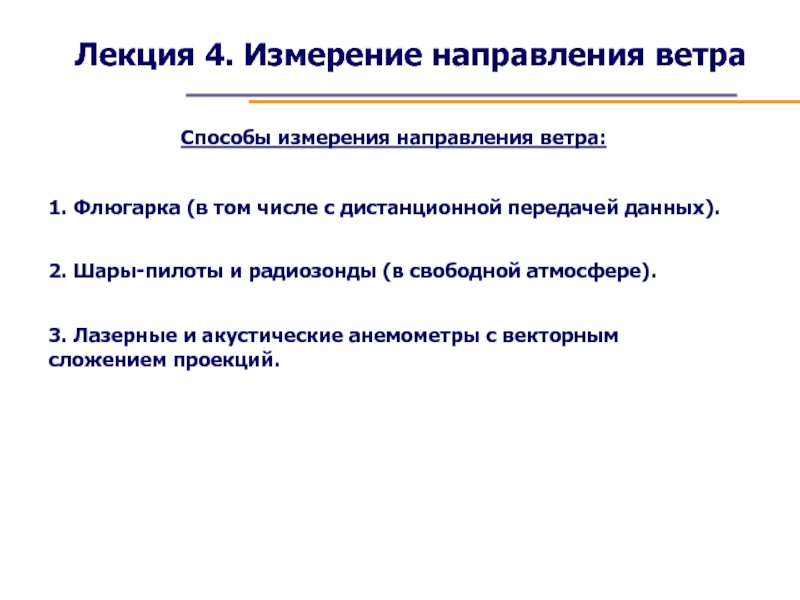 Лекция 4. Измерение направления ветра

Способы измерения направления ветра:

1. Флюгарка (в том числе с дистанционной передачей данных).

2. Шары-пилоты и радиозонды (в свободной атмосфере).

3. Лазерные и акустические анемометры с векторным сложением проекций.